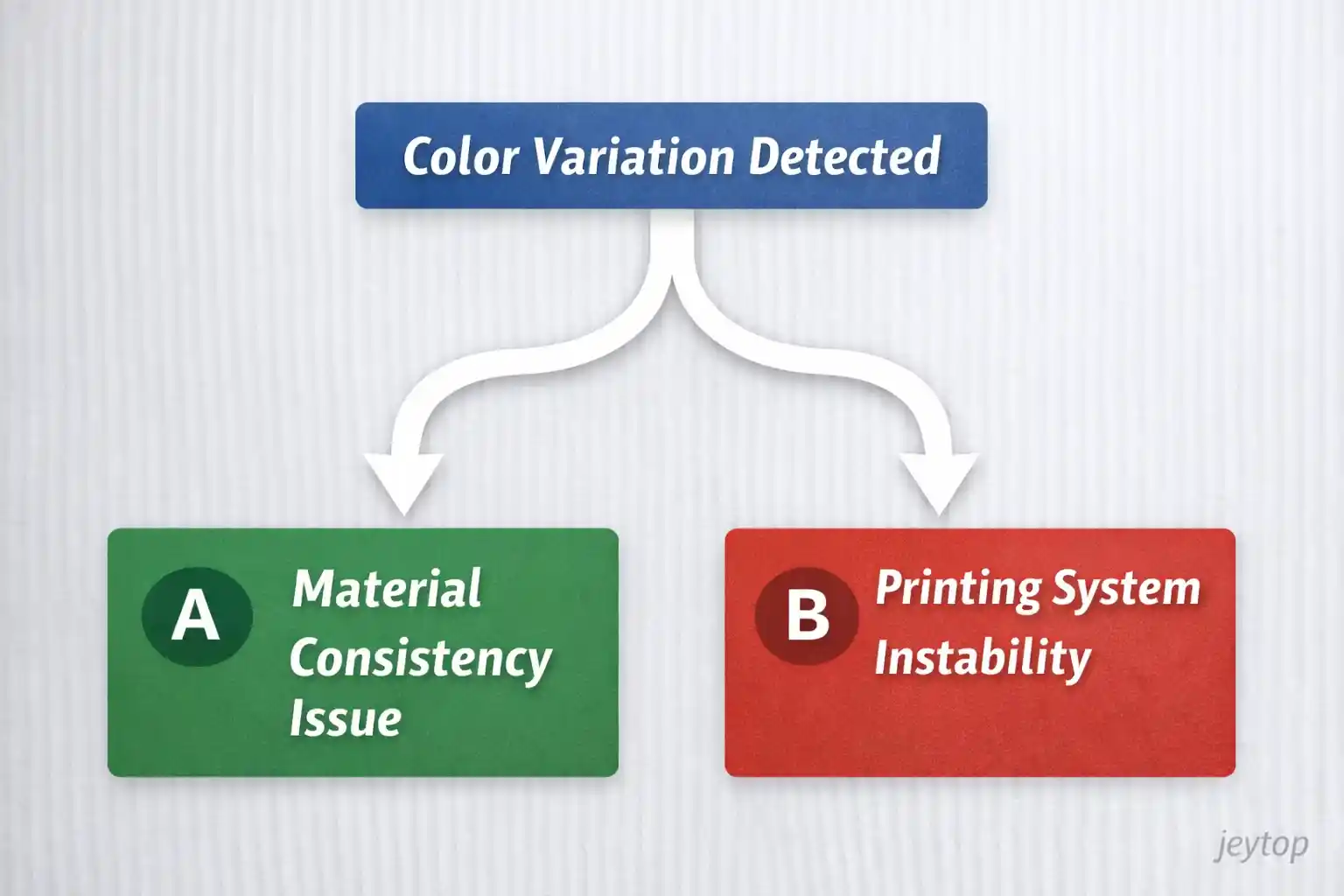 Color Variation Detected

A Material Consistency Issue

B Printing System Instability

jeytop